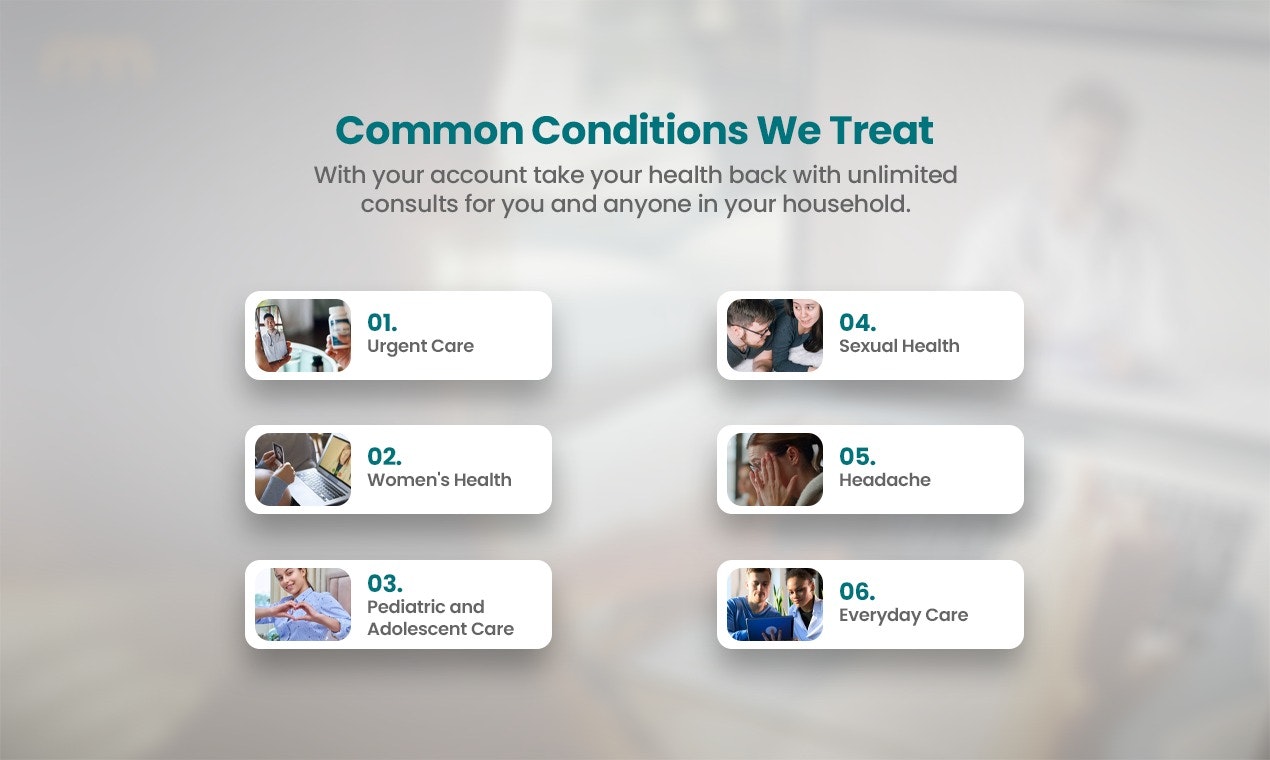 Common Conditions We Treat

With your account take your health back with unlimited consults for you and anyone in your household.

01.
Urgent Care

02.
Women's Health

03.
Pediatric and Adolescent Care

04.
Sexual Health

05.
Headache

06.
Everyday Care